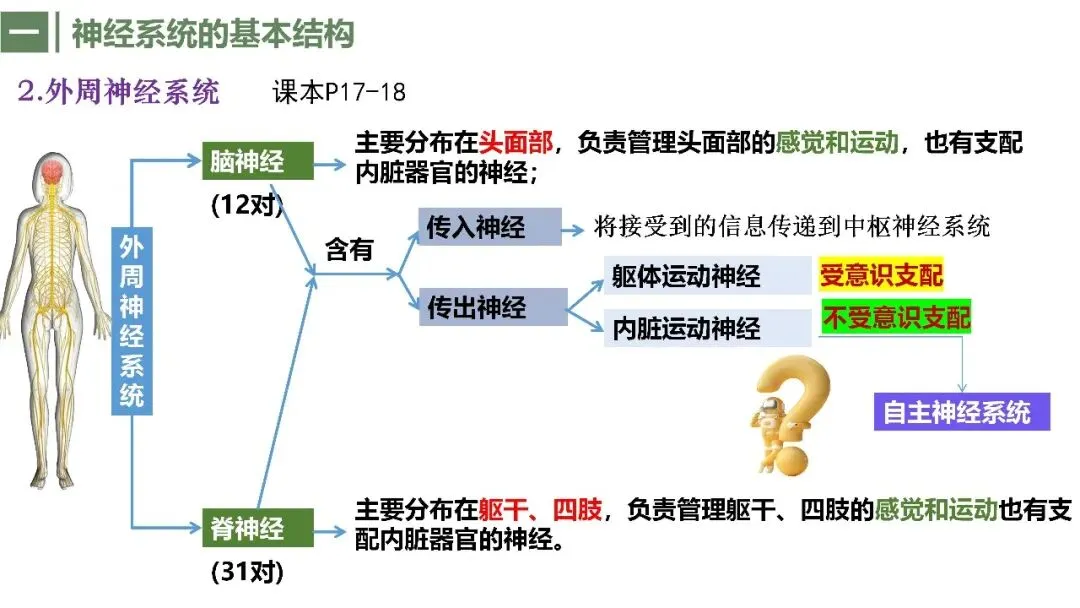 一 神经系统的基本结构

2.外周神经系统 课本P17-18

外周神经系统

脑神经

(12对)

主要分布在头面部，负责管理头面部的感觉和运动，也有支配内脏器官的神经；

含有

传入神经

将接受到的信息传递到中枢神经系统

传出神经

躯体运动神经

受意识支配

内脏运动神经

不受意识支配

自主神经系统

脊神经

(31对)

主要分布在躯干、四肢，负责管理躯干、四肢的感觉和运动也有支配内脏器官的神经。